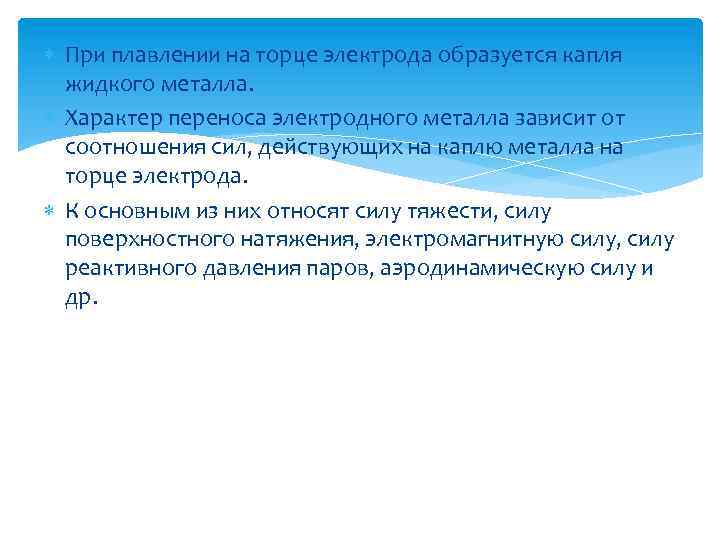 При плавлении на торце электрода образуется капля жидкого металла.

Характер переноса электродного металла зависит от соотношения сил, действующих на каплю металла на торце электрода.

К основным из них относят силу тяжести, силу поверхностного натяжения, электромагнитную силу, силу реактивного давления паров, аэродинамическую силу и др.